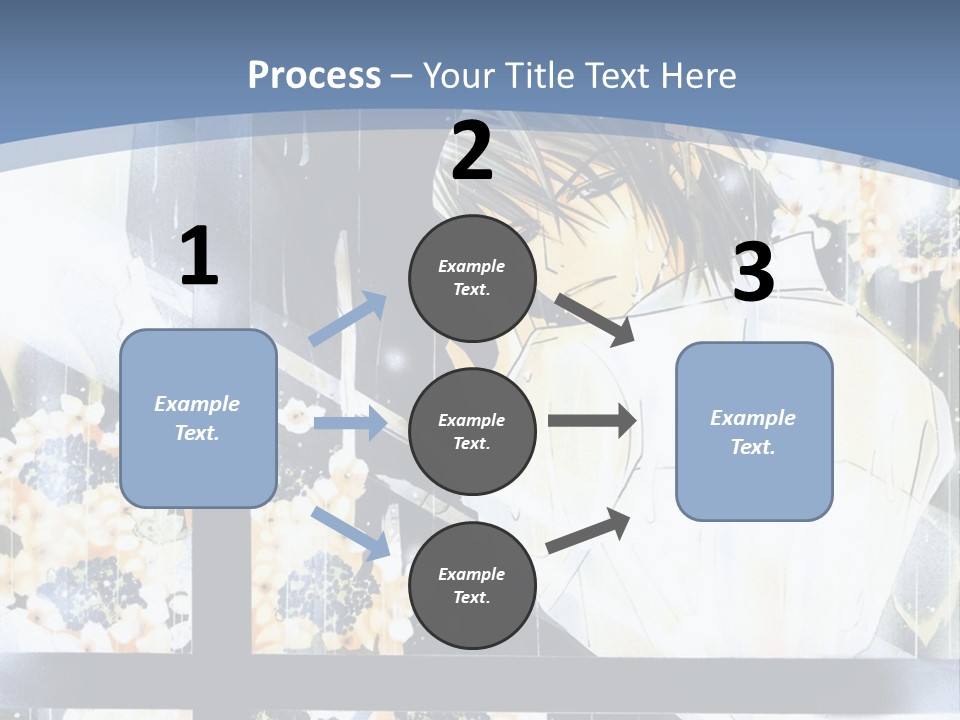 Process – Your Title Text Here

1

Example Text.

2

Example Text.

Example Text.

Example Text.

3

Example Text.